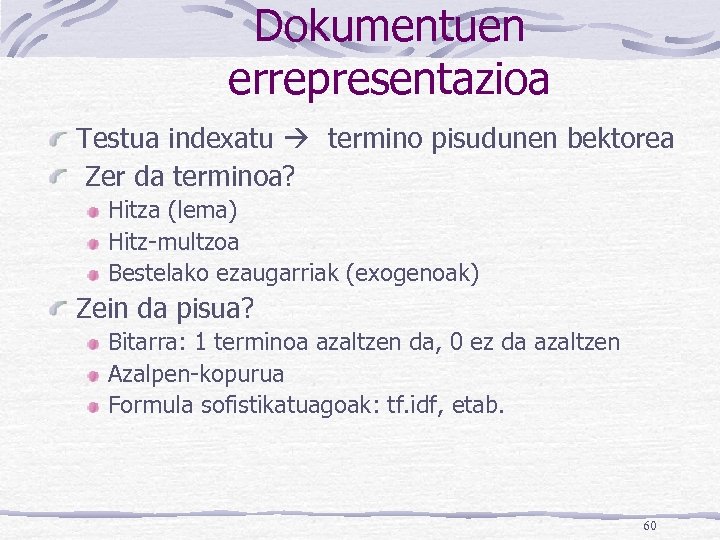 Dokumentuen errepresentazioa

Testua indexatu → termino pisudunen bektorea

Zer da terminoa?

Hitza (lema)

Hitz-multzoa

Bestelako ezaugarriak (exogenoak)

Zein da pisua?

Bitarra: 1 terminoa azaltzen da, 0 ez da azaltzen

Azalpen-kopurua

Formula sofistikatuagoak: tf.idf, etab.

60